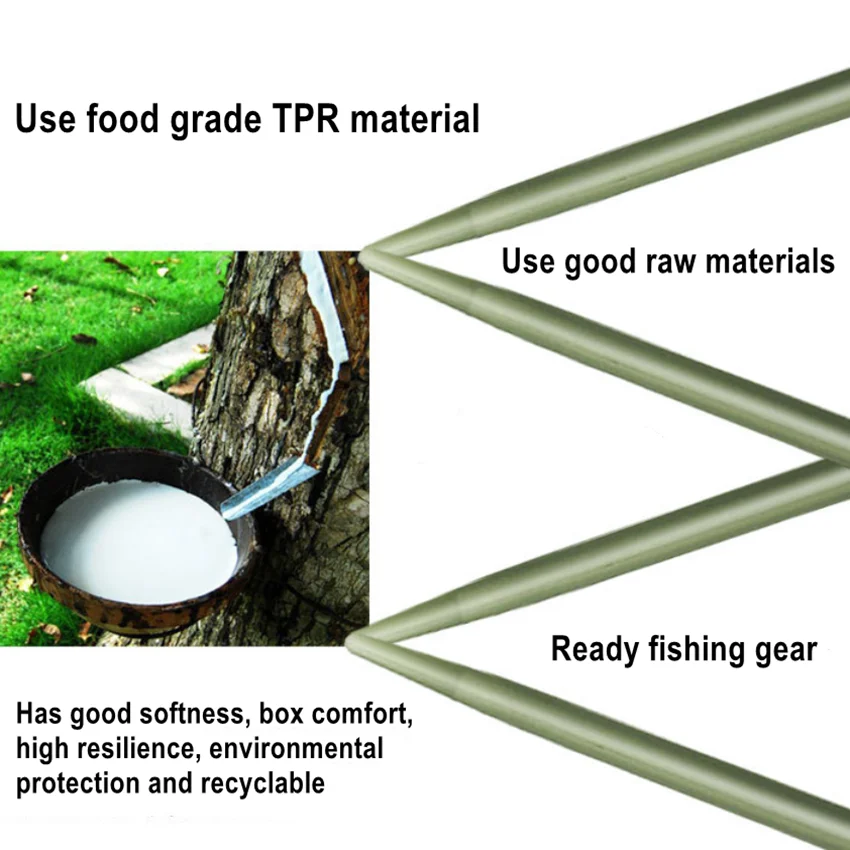 Use food grade TPR material

Use good raw materials

Ready fishing gear

Has good softness, box comfort, high resilience, environmental protection and recyclable